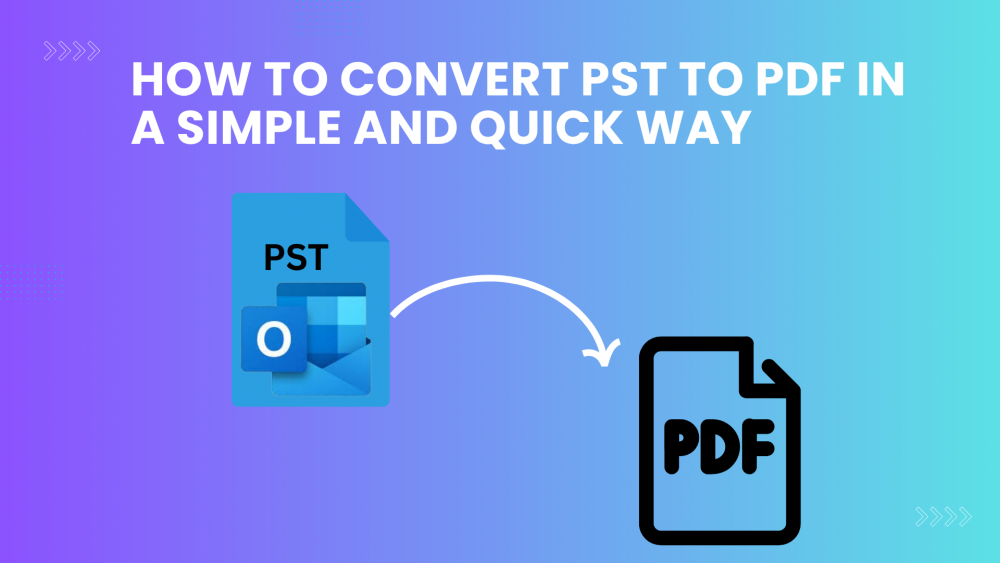 HOW TO CONVERT PST TO PDF IN A SIMPLE AND QUICK WAY

PST

O

PDF